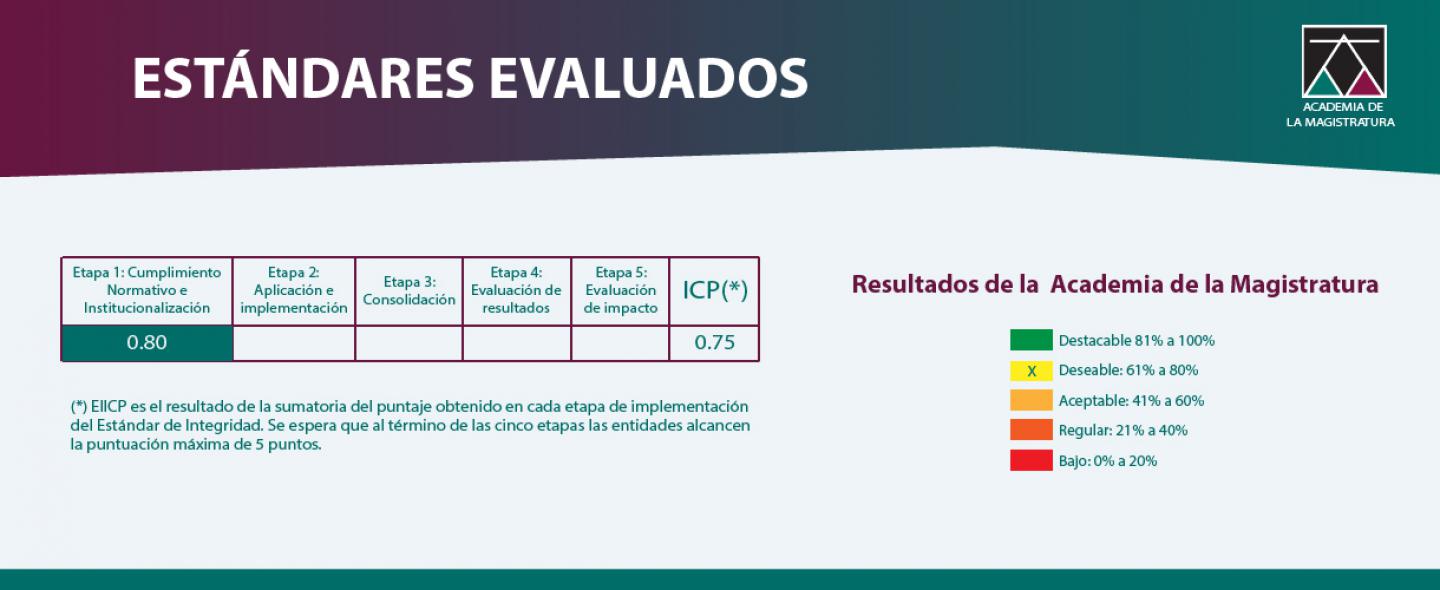 ESTÁNDARES EVALUADOS

ACADEMIA DE LA MAGISTRATURA

| Etapa 1: Cumplimiento Normativo e Institucionalización | Etapa 2: Aplicación e implementación | Etapa 3: Consolidación | Etapa 4: Evaluación de resultados | Etapa 5: Evaluación de impacto | ICP(*) |
|---|---|---|---|---|---|
| 0.80 | | | | | 0.75 |

(*) ElICP es el resultado de la sumatoria del puntaje obtenido en cada etapa de implementación del Estándar de Integridad. Se espera que al término de las cinco etapas las entidades alcancen la puntuación máxima de 5 puntos.

Resultados de la Academia de la Magistratura

Destacable 81% a 100%
X Deseable: 61% a 80%
Aceptable: 41% a 60%
Regular: 21% a 40%
Bajo: 0% a 20%